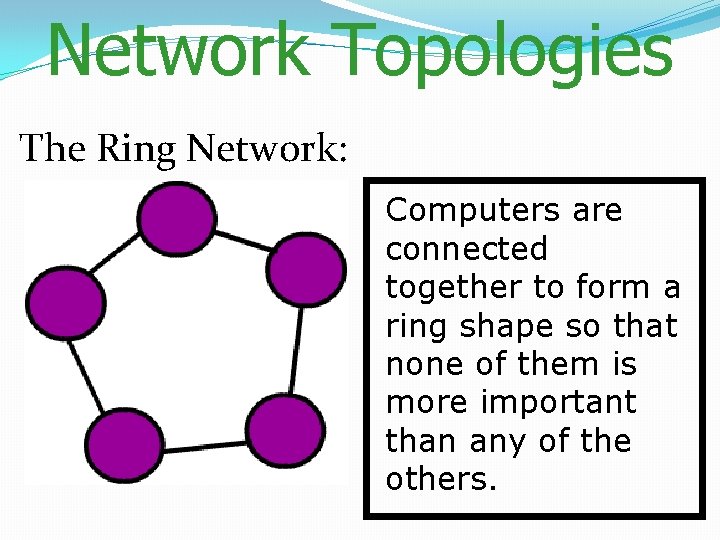 Network Topologies

The Ring Network:

Computers are connected together to form a ring shape so that none of them is more important than any of the others.